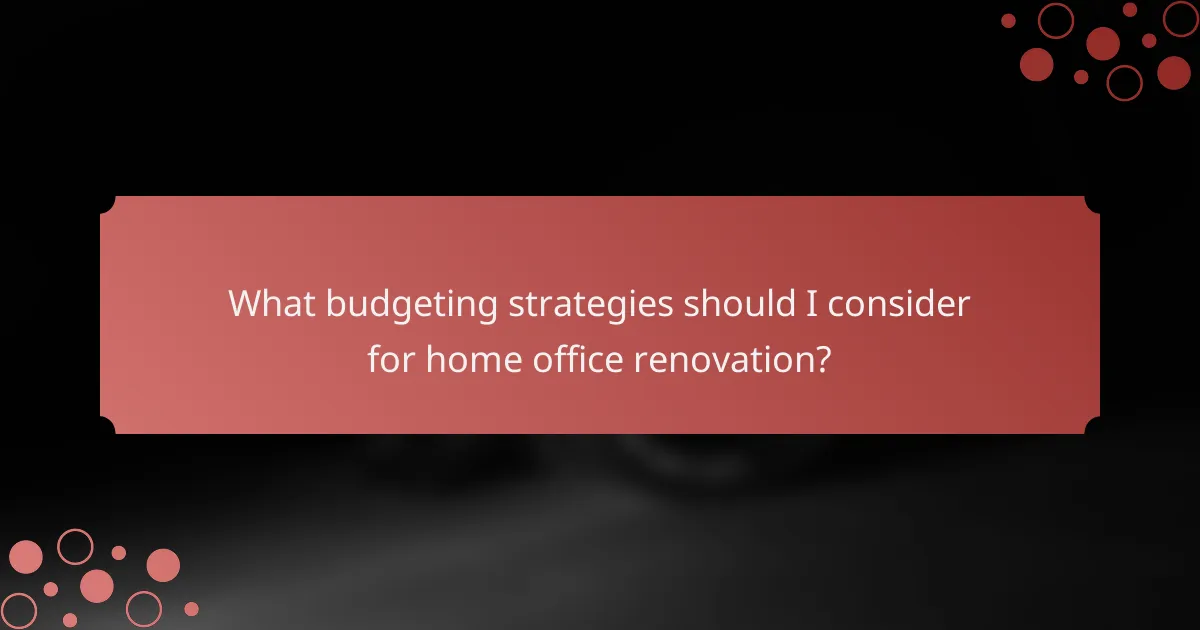 What budgeting strategies should I consider for home office renovation?